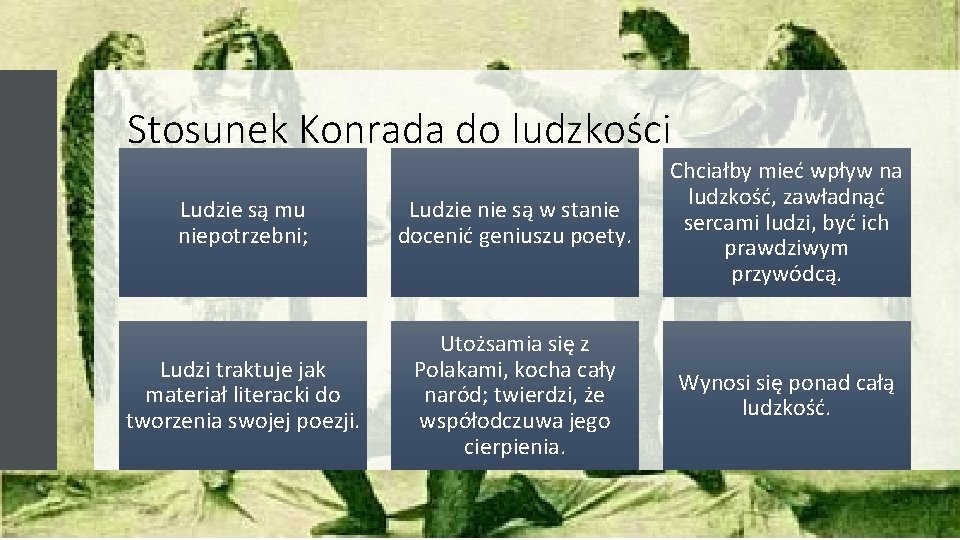 Stosunek Konrada do ludzkości

Ludzie są mu niepotrzebni;

Ludzie nie są w stanie docenić geniuszu poety.

Chciałby mieć wpływ na ludzkość, zawładnąć sercami ludzi, być ich prawdziwym przywódcą.

Ludzi traktuje jak materiał literacki do tworzenia swojej poezji.

Utożsamia się z Polakami, kocha cały naród; twierdzi, że współodczuwa jego cierpienia.

Wynosi się ponad całą ludzkość.